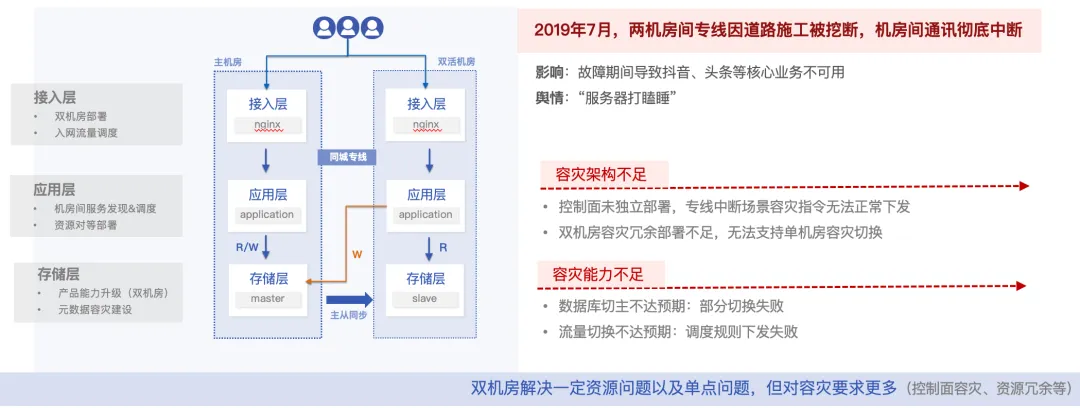 接入层
• 双机房部署
• 入网流量调度

应用层
• 机房间服务发现&调度
• 资源对等部署

存储层
• 产品能力升级（双机房）
• 元数据容灾建设

主机房

接入层
nginx

应用层
application

R/W

存储层
master

同城专线

W

主从同步

双活机房

接入层
nginx

应用层
application

R

存储层
slave

2019年7月，两机房间专线因道路施工被挖断，机房间通讯彻底中断

影响：故障期间导致抖音、头条等核心业务不可用
舆情：“服务器打瞌睡”

容灾架构不足
• 控制面未独立部署，专线中断场景容灾指令无法正常下发
• 双机房容灾冗余部署不足，无法支持单机房容灾切换

容灾能力不足
• 数据库切主不达预期：部分切换失败
• 流量切换不达预期：调度规则下发失败

双机房解决一定资源问题以及单点问题，但对容灾要求更多（控制面容灾、资源冗余等）